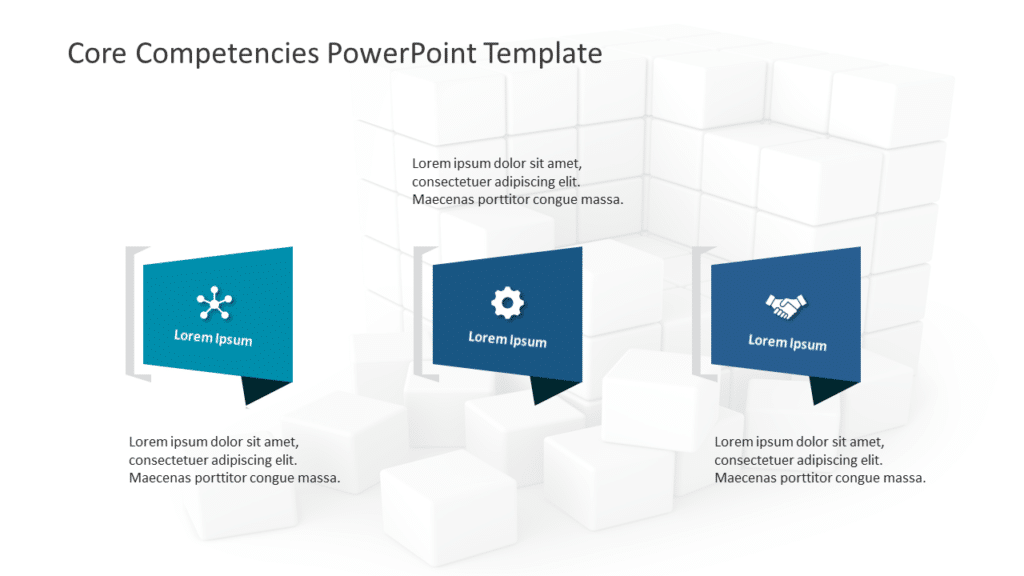 Core Competencies PowerPoint Template

Lorem ipsum dolor sit amet, consectetuer adipiscing elit. Maecenas porttitor congue massa.

Lorem Ipsum

Lorem Ipsum

Lorem Ipsum

Lorem ipsum dolor sit amet, consectetuer adipiscing elit. Maecenas porttitor congue massa.

Lorem ipsum dolor sit amet, consectetuer adipiscing elit. Maecenas porttitor congue massa.